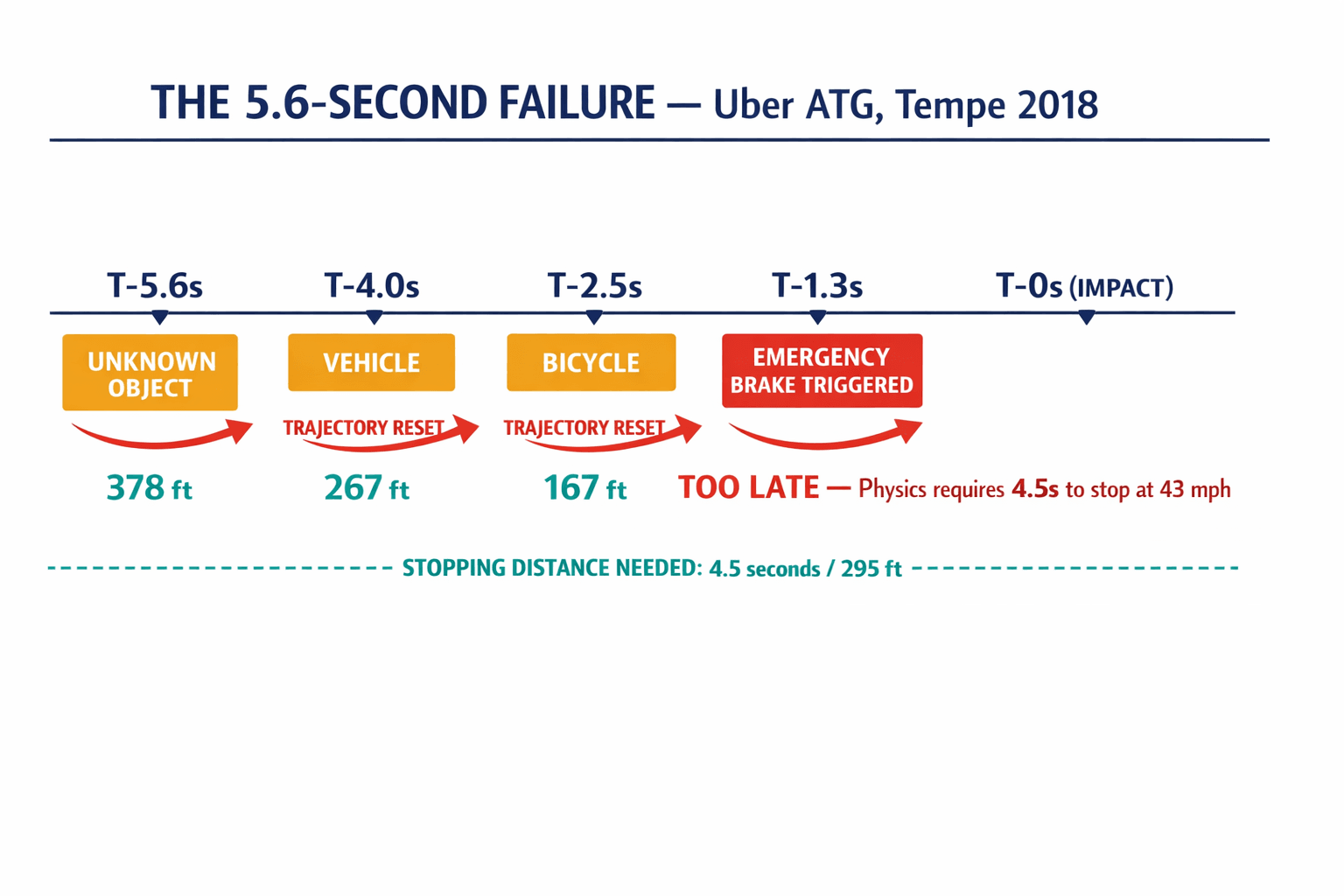 THE 5.6-SECOND FAILURE — Uber ATG, Tempe 2018

T-5.6s

T-4.0s

T-2.5s

T-1.3s

T-0s (IMPACT)

UNKNOWN OBJECT

VEHICLE

BICYCLE

EMERGENCY BRAKE TRIGGERED

TRAJECTORY RESET

TRAJECTORY RESET

378 ft

267 ft

167 ft

TOO LATE — Physics requires 4.5s to stop at 43 mph

STOPPING DISTANCE NEEDED: 4.5 seconds / 295 ft